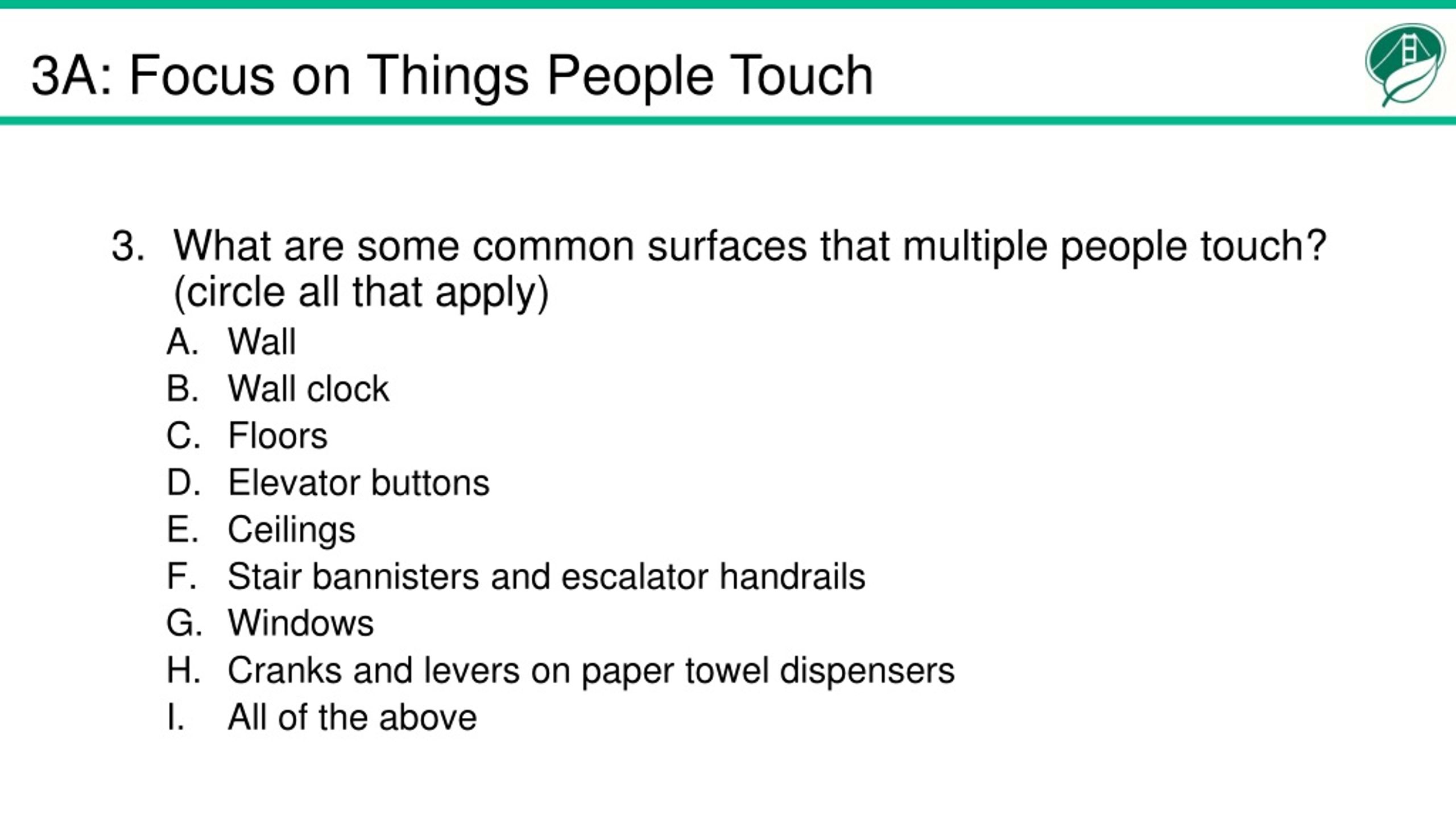 3A: Focus on Things People Touch

3. What are some common surfaces that multiple people touch? (circle all that apply)

A. Wall
B. Wall clock
C. Floors
D. Elevator buttons
E. Ceilings
F. Stair bannisters and escalator handrails
G. Windows
H. Cranks and levers on paper towel dispensers
I. All of the above